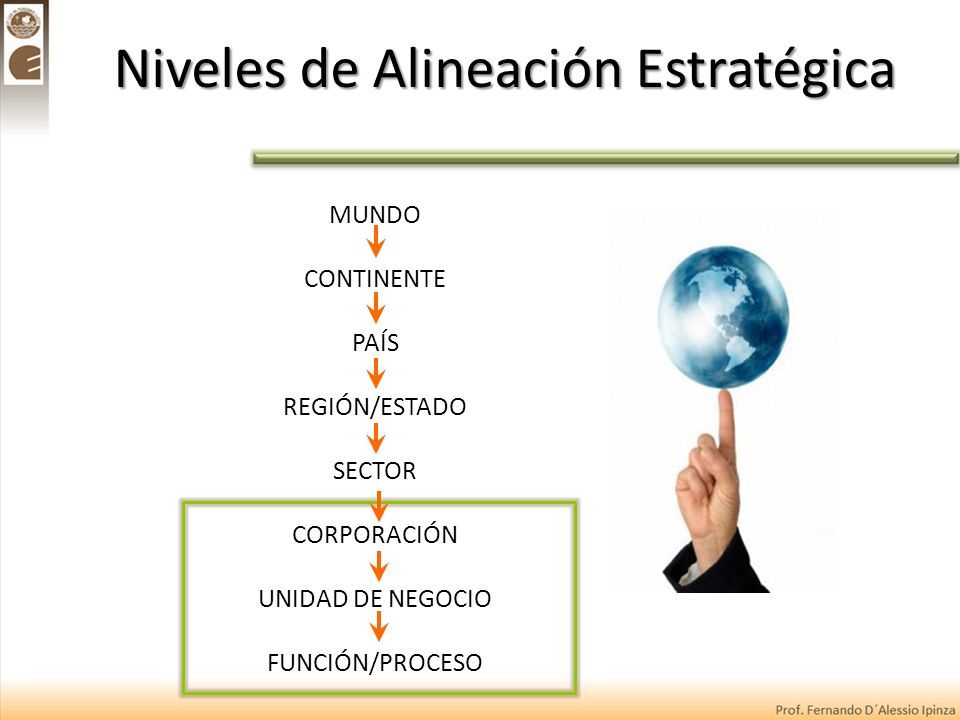 Niveles de Alineación Estratégica

MUNDO

CONTINENTE

PAÍS

REGIÓN/ESTADO

SECTOR

CORPORACIÓN

UNIDAD DE NEGOCIO

FUNCIÓN/PROCESO

Prof. Fernando D´Alessio Ipinza